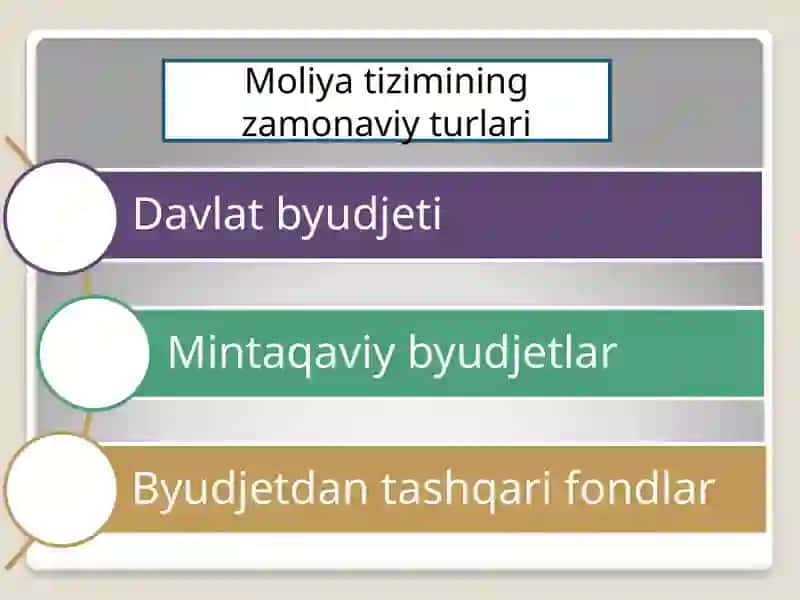 Moliya tizimining zamonaviy turlari

Davlat byudjeti

Mintaqaviy byudjetlar

Byudjetdan tashqari fondlar